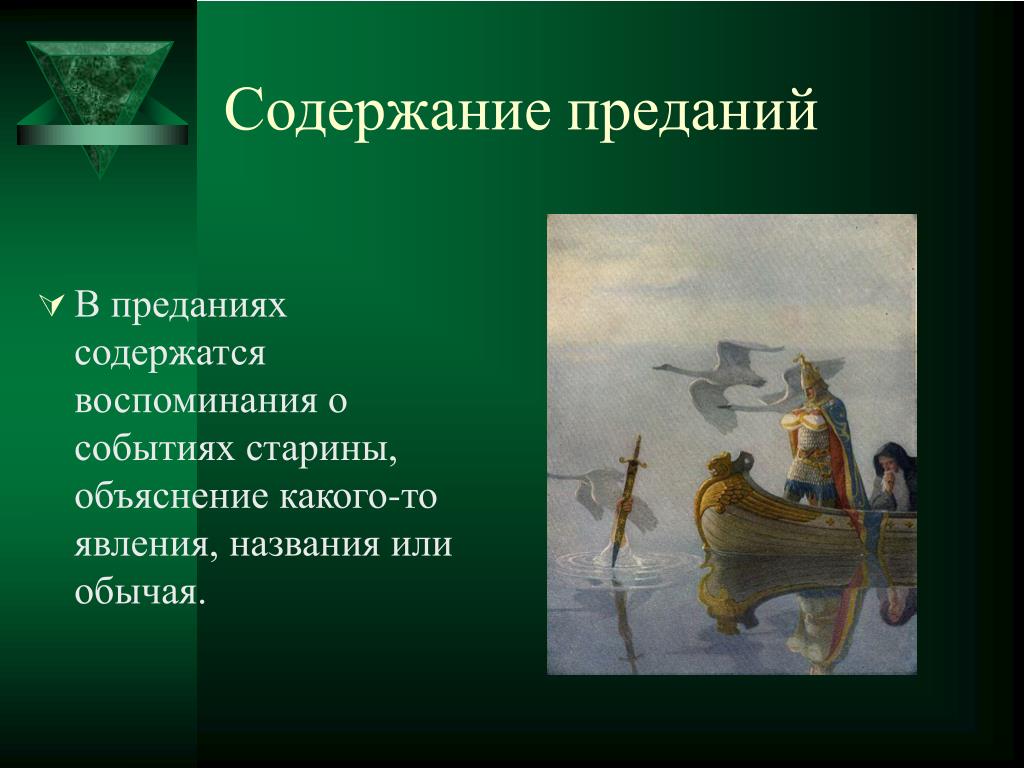 Содержание преданий

В преданиях содержатся воспоминания о событиях старины, объяснение какого-то явления, названия или обычая.